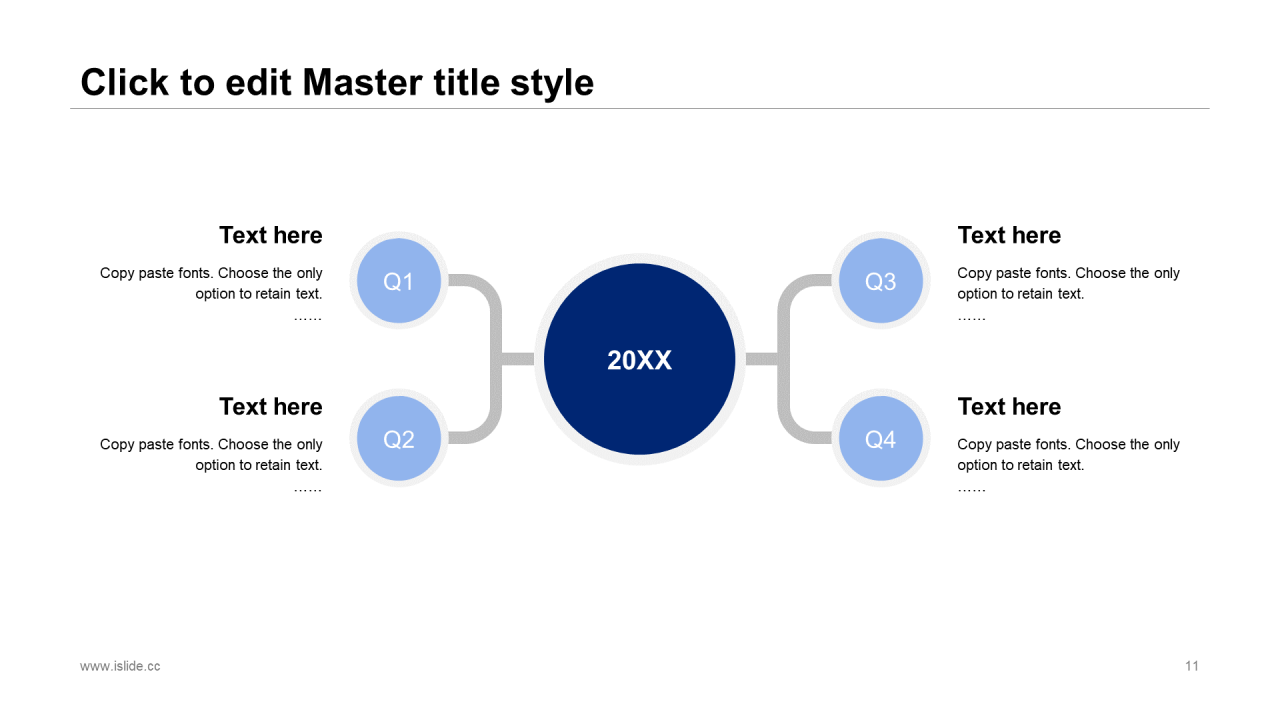 Click to edit Master title style

Text here

Copy paste fonts. Choose the only option to retain text.

……

Q1

Text here

Copy paste fonts. Choose the only option to retain text.

……

Q2

20XX

Q3

Text here

Copy paste fonts. Choose the only option to retain text.

……

Q4

Text here

Copy paste fonts. Choose the only option to retain text.

……

www.islide.cc

11